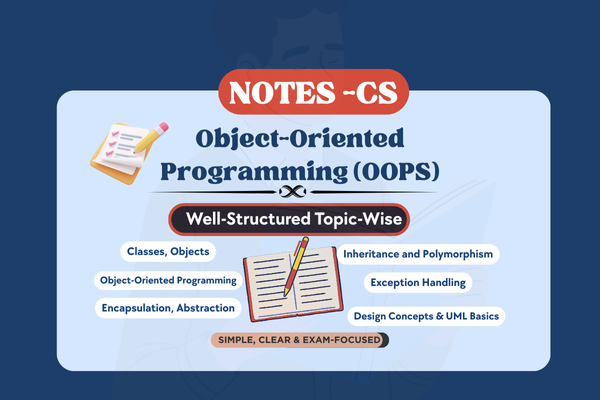 NOTES -CS

Object-Oriented Programming (OOPS)

Well-Structured Topic-Wise

Classes, Objects

Object-Oriented Programming

Encapsulation, Abstraction

Inheritance and Polymorphism

Exception Handling

Design Concepts & UML Basics

SIMPLE, CLEAR & EXAM-FOCUSED